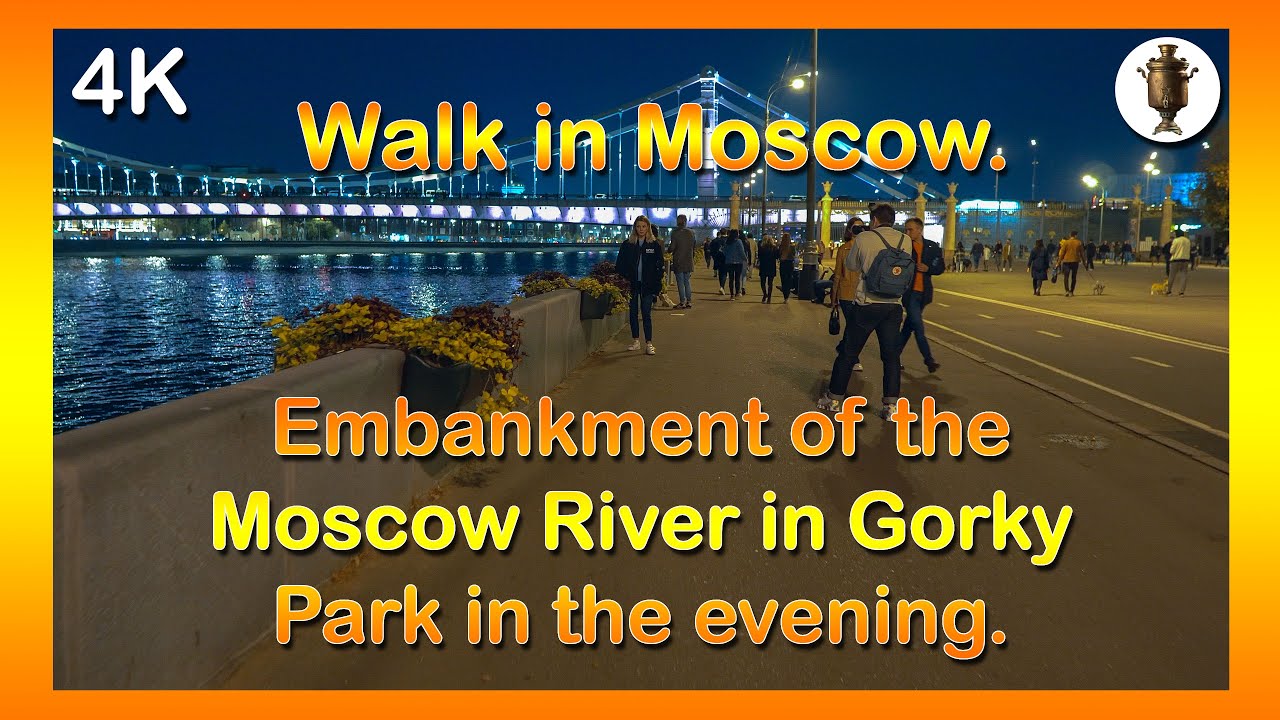 4K

Walk in Moscow.

Embankment of the Moscow River in Gorky Park in the evening.